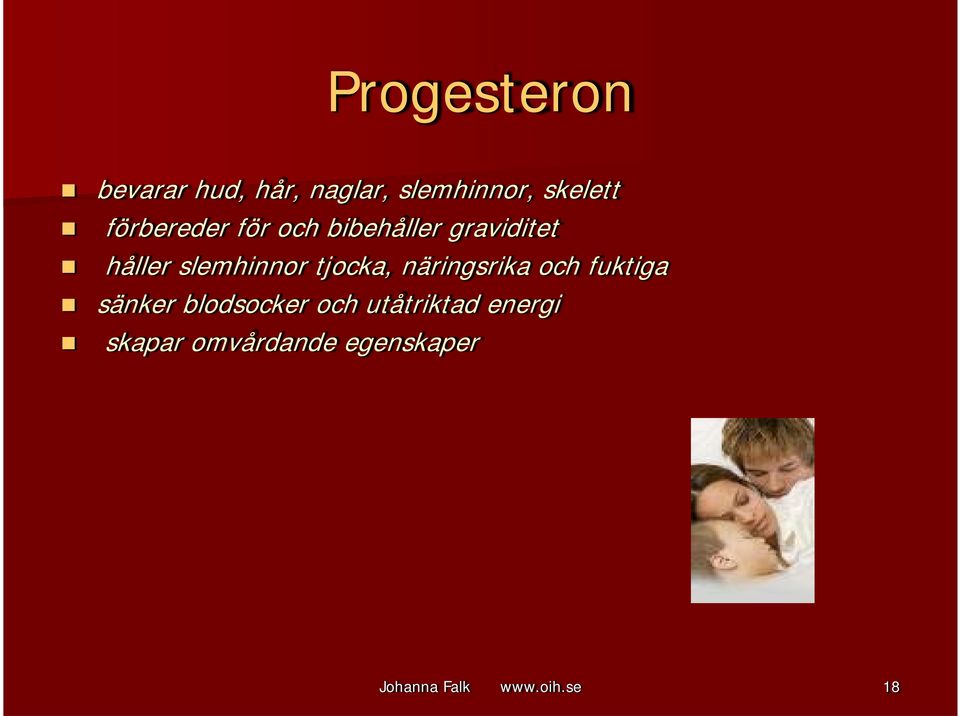 Progesteron

- bevarar hud, hår, naglar, slemhinnor, skelett
- förbereder för och bibehåller graviditet
- håller slemhinnor tjocka, näringsrika och fuktiga
- sänker blodsocker och utåtriktad energi
- skapar omvårdande egenskaper

Johanna Falk www.oih.se 18